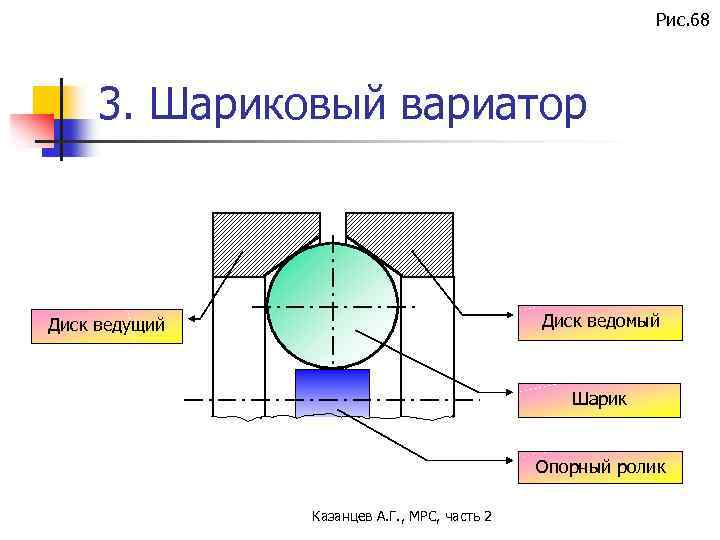 Рис.68

3. Шариковый вариатор

Диск ведущий

Диск ведомый

Шарик

Опорный ролик

Казанцев А.Г., МРС, часть 2